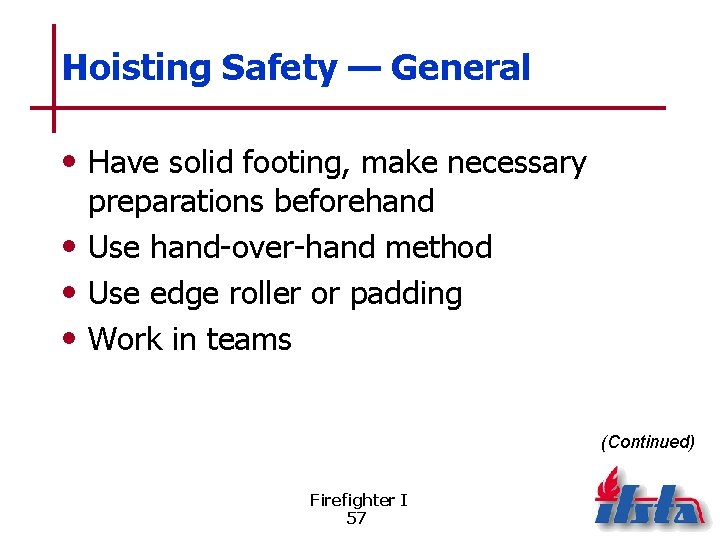 Hoisting Safety — General

• Have solid footing, make necessary preparations beforehand
• Use hand-over-hand method
• Use edge roller or padding
• Work in teams

(Continued)

Firefighter I
57

ifsta